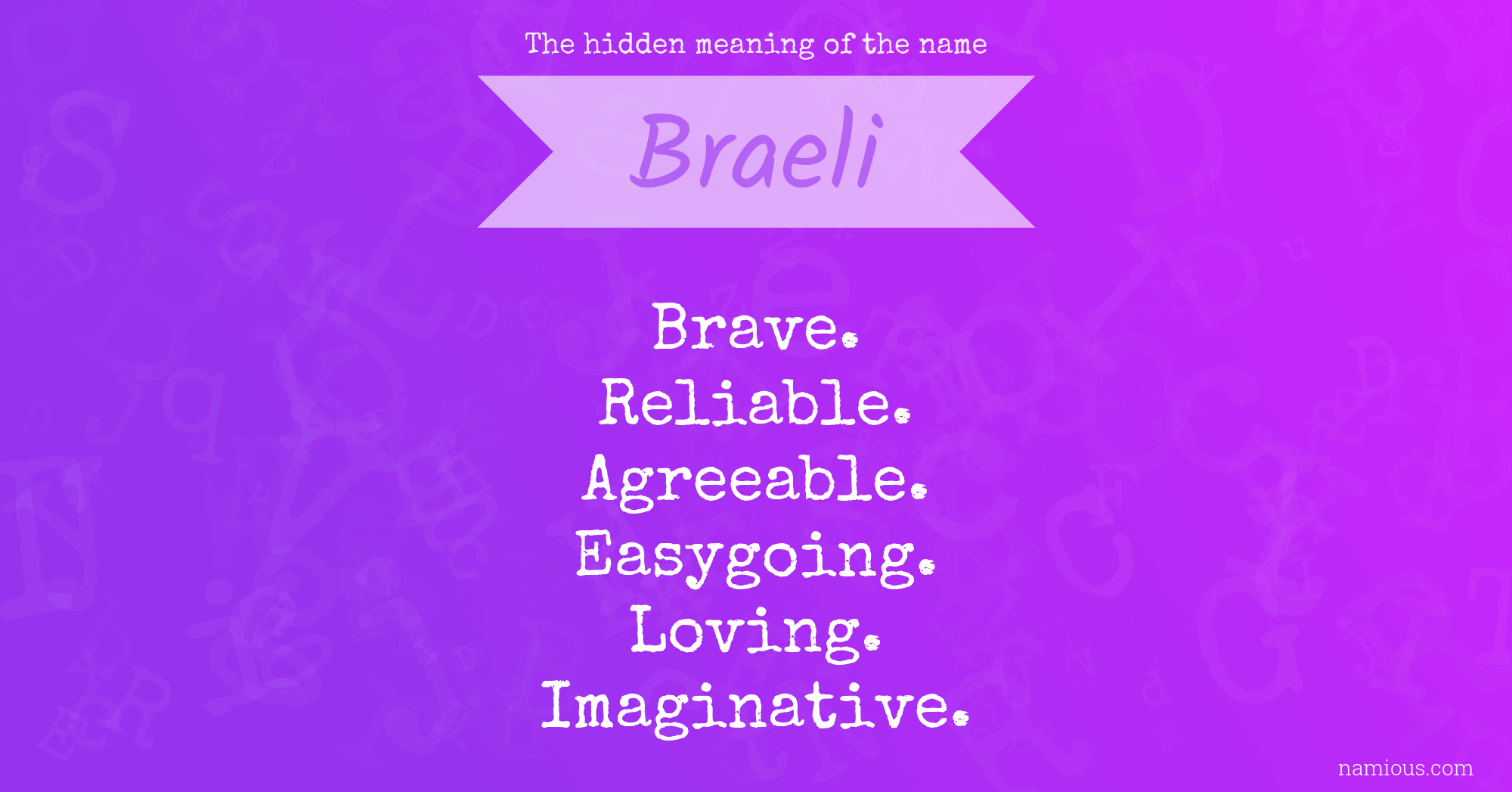 The hidden meaning of the name

Braeli

Brave.
Reliable.
Agreeable.
Easygoing.
Loving.
Imaginative.

namious.com